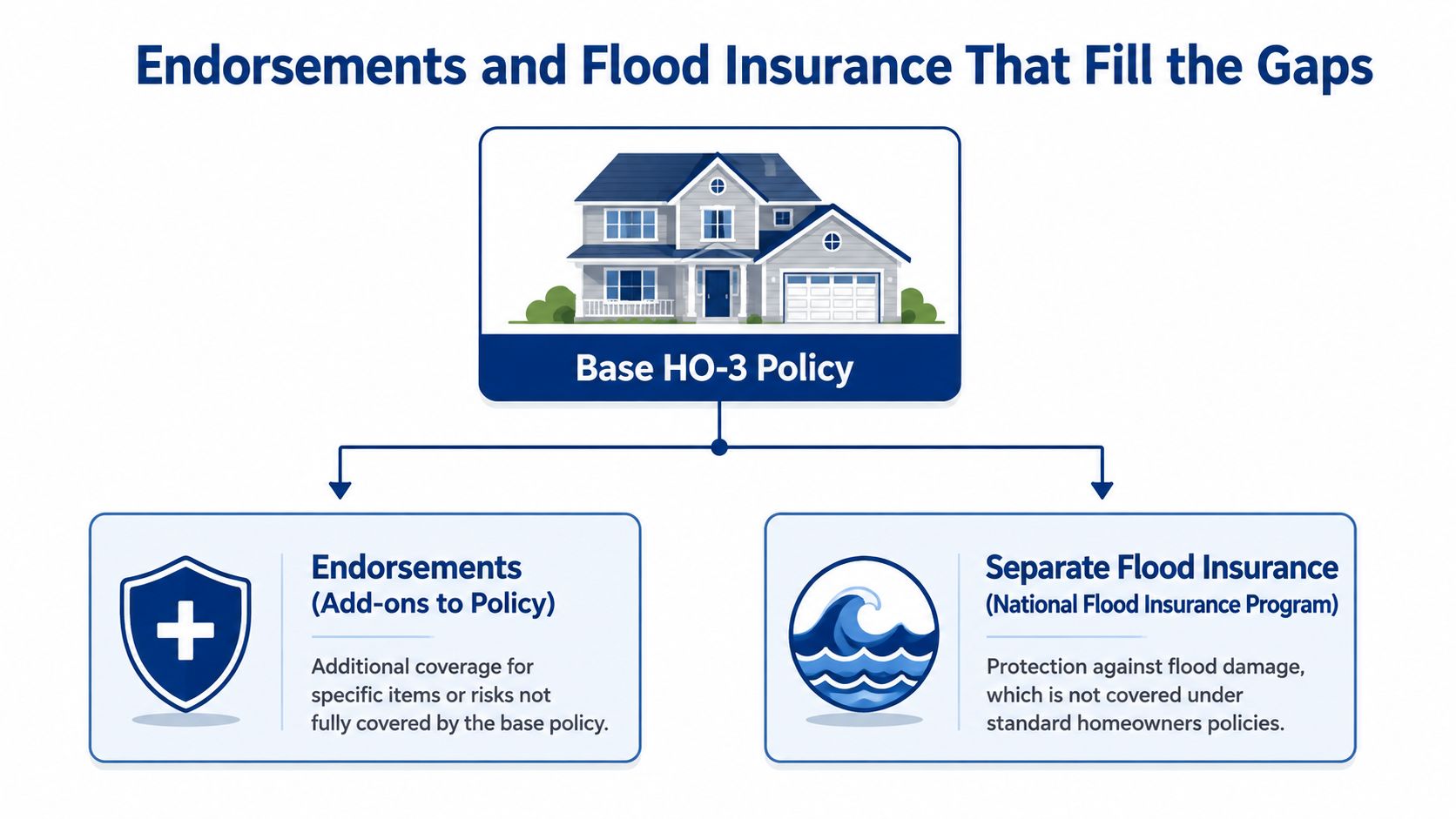 Endorsements and Flood Insurance That Fill the Gaps

Base HO-3 Policy

Endorsements
(Add-ons to Policy)

Additional coverage for specific items or risks not fully covered by the base policy.

Separate Flood Insurance
(National Flood Insurance Program)

Protection against flood damage, which is not covered under standard homeowners policies.